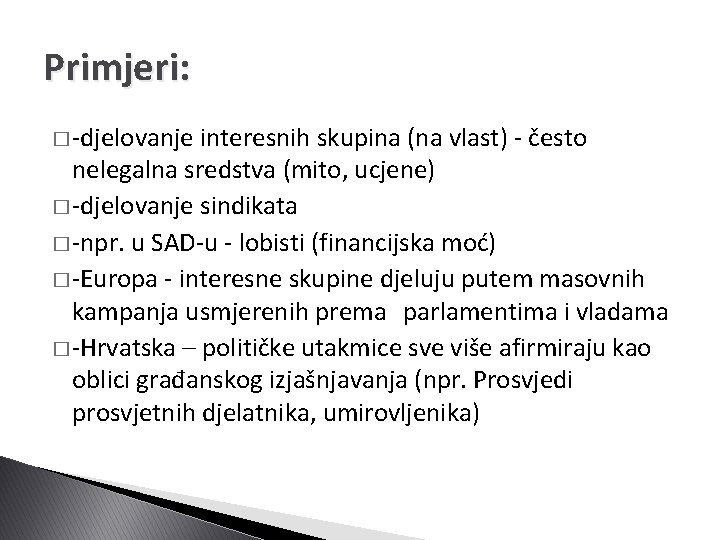 Primjeri:

□-djelovanje interesnih skupina (na vlast) - često nelegalna sredstva (mito, ucjene)

□-djelovanje sindikata

□-npr. u SAD-u - lobisti (financijska moć)

□-Europa - interesne skupine djeluju putem masovnih kampanja usmjerenih prema parlamentima i vladama

□-Hrvatska – političke utakmice sve više afirmiraju kao oblici građanskog izjašnjavanja (npr. Prosvjedi prosvjetnih djelatnika, umirovljenika)